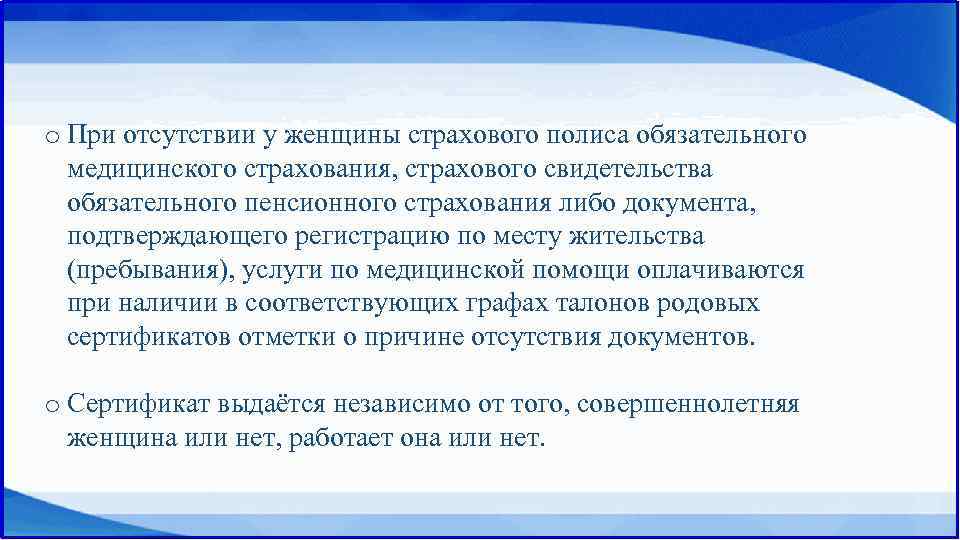 o При отсутствии у женщины страхового полиса обязательного медицинского страхования, страхового свидетельства обязательного пенсионного страхования либо документа, подтверждающего регистрацию по месту жительства (пребывания), услуги по медицинской помощи оплачиваются при наличии в соответствующих графах талонов родовых сертификатов отметки о причине отсутствия документов.

o Сертификат выдаётся независимо от того, совершеннолетняя женщина или нет, работает она или нет.